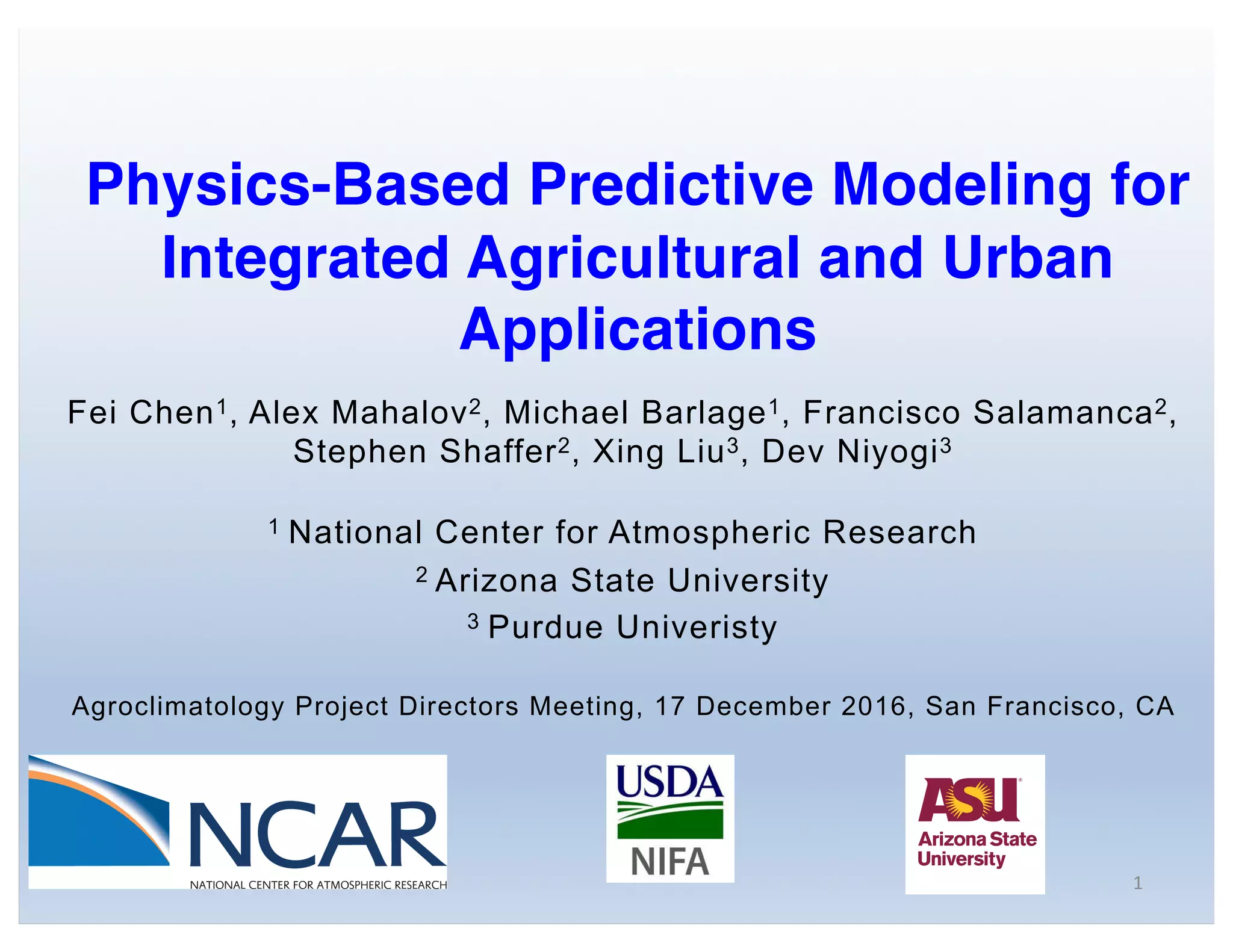 Physics-Based Predictive Modeling for Integrated Agricultural and Urban Applications

Fei Chen$^1$, Alex Mahalov$^2$, Michael Barlage$^1$, Francisco Salamanca$^2$, Stephen Shaffer$^2$, Xing Liu$^3$, Dev Niyogi$^3$

$^1$ National Center for Atmospheric Research

$^2$ Arizona State University

$^3$ Purdue Univeristy

Agroclimatology Project Directors Meeting, 17 December 2016, San Francisco, CA

NCAR
NATIONAL CENTER FOR ATMOSPHERIC RESEARCH

USDA
NIFA

ASU
Arizona State University

1